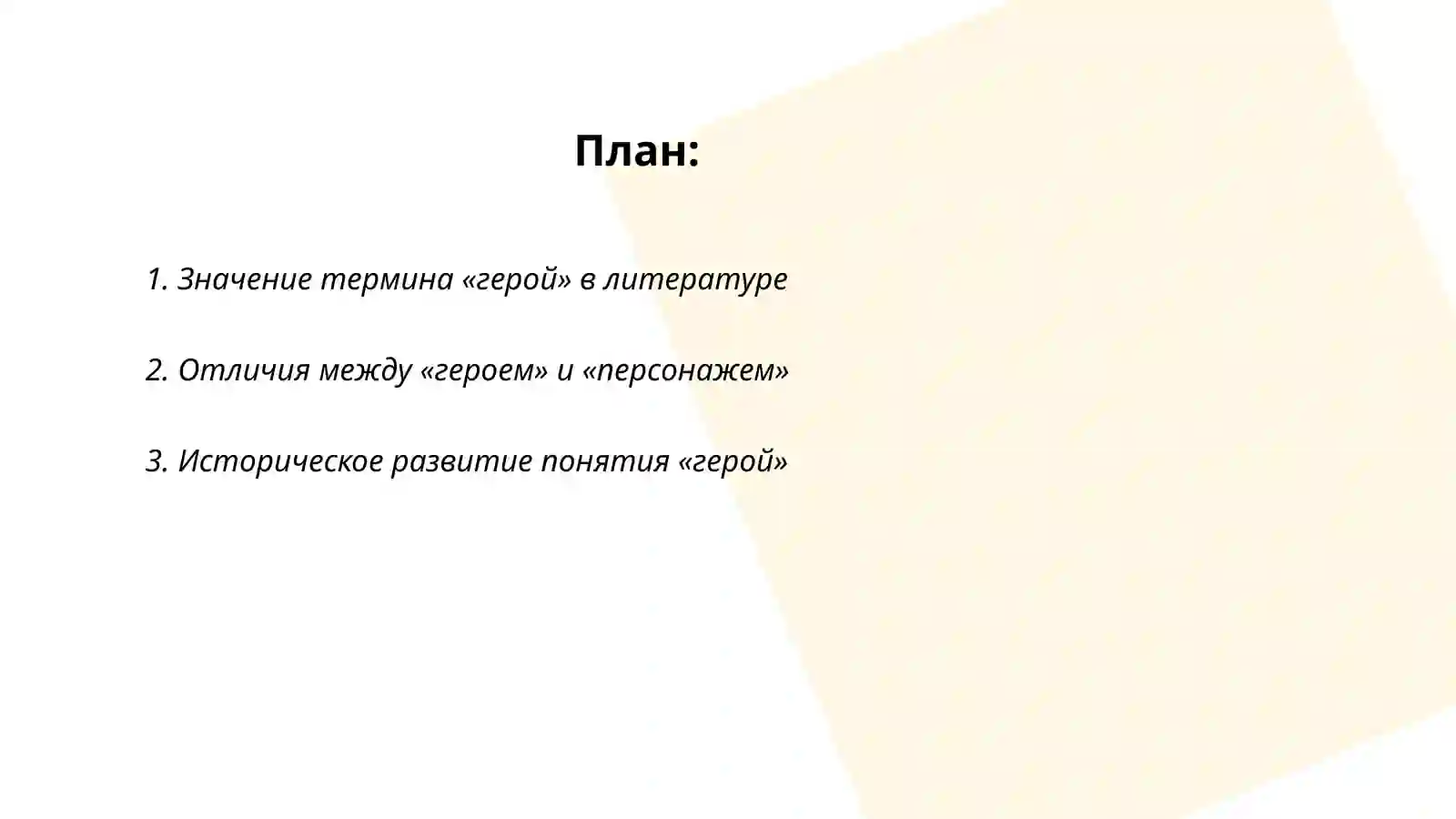 План:

1. Значение термина «герой» в литературе

2. Отличия между «героем» и «персонажем»

3. Историческое развитие понятия «герой»